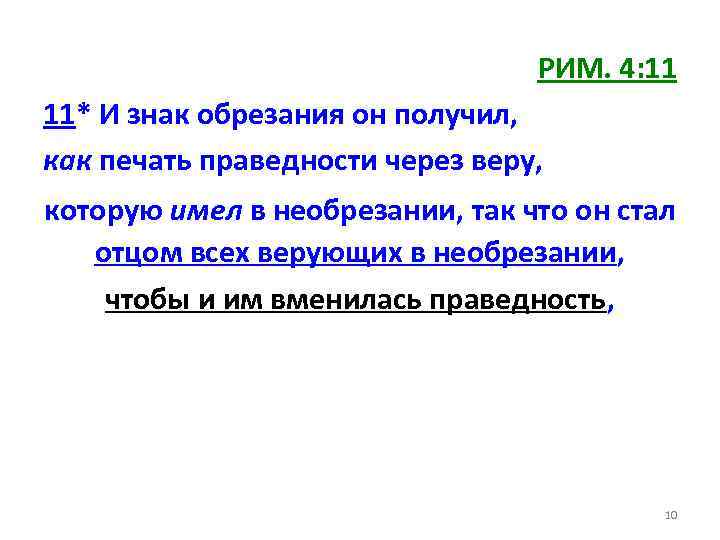 РИМ. 4:11

11* И знак обрезания он получил,

как печать праведности через веру,

которую имел в необрезании, так что он стал отцом всех верующих в необрезании,

чтобы и им вменилась праведность,

10